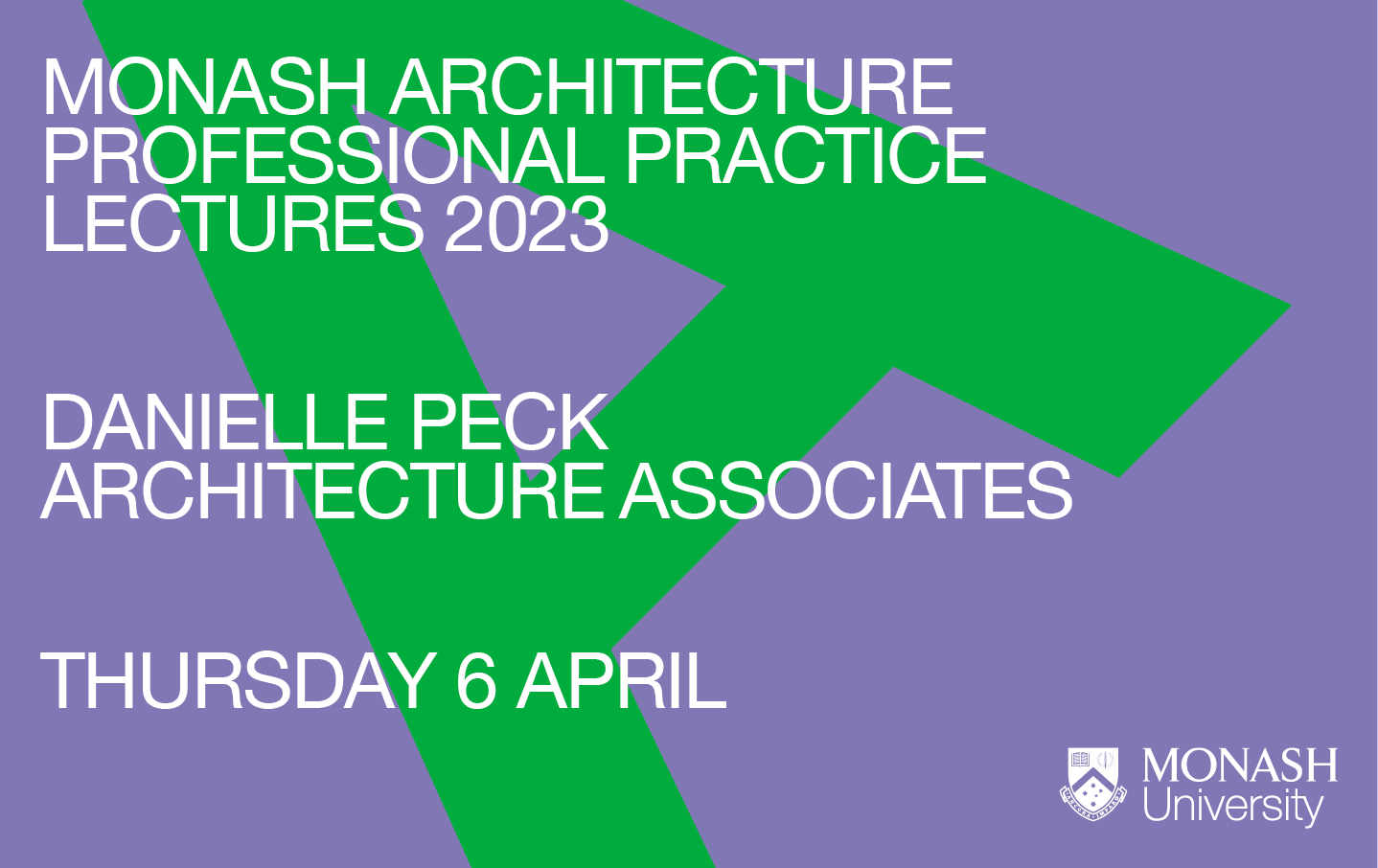 MONASH ARCHITECTURE PROFESSIONAL PRACTICE LECTURES 2023

DANIELLE PECK ARCHITECTURE ASSOCIATES

THURSDAY 6 APRIL

MONASH University